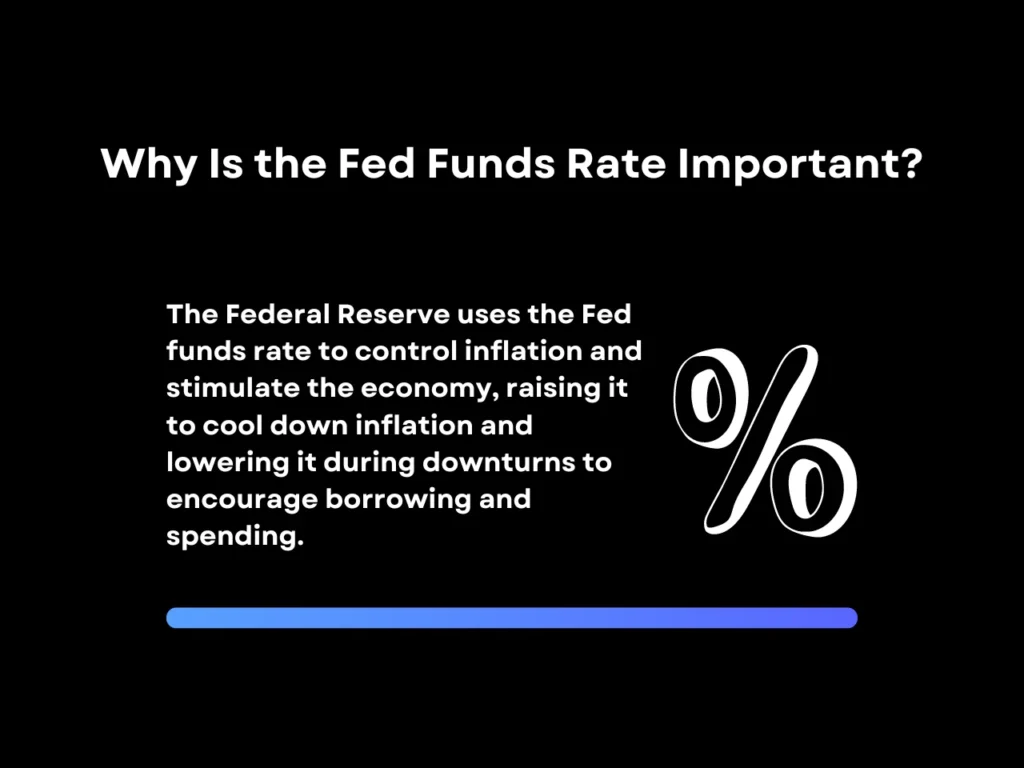 Why Is the Fed Funds Rate Important?

The Federal Reserve uses the Fed funds rate to control inflation and stimulate the economy, raising it to cool down inflation and lowering it during downturns to encourage borrowing and spending.

%